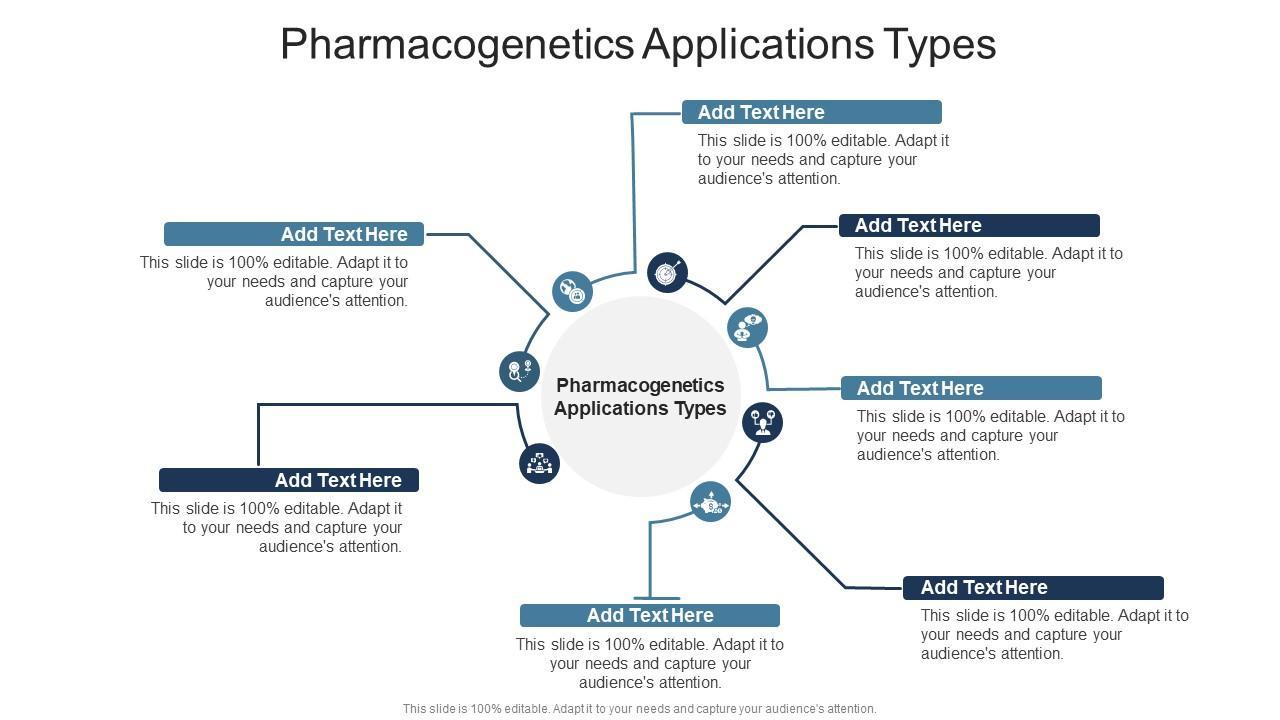 Pharmacogenetics Applications Types

Add Text Here
This slide is 100% editable. Adapt it to your needs and capture your audience's attention.

Add Text Here
This slide is 100% editable. Adapt it to your needs and capture your audience's attention.

Add Text Here
This slide is 100% editable. Adapt it to your needs and capture your audience's attention.

Pharmacogenetics Applications Types

Add Text Here
This slide is 100% editable. Adapt it to your needs and capture your audience's attention.

Add Text Here
This slide is 100% editable. Adapt it to your needs and capture your audience's attention.

Add Text Here
This slide is 100% editable. Adapt it to your needs and capture your audience's attention.

Add Text Here
This slide is 100% editable. Adapt it to your needs and capture your audience's attention.

This slide is 100% editable. Adapt it to your needs and capture your audience's attention.